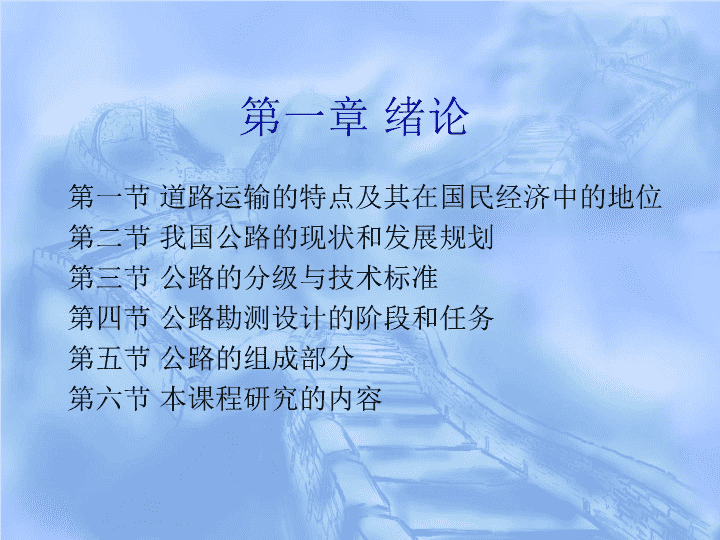 第一章 绪论

第一节 道路运输的特点及其在国民经济中的地位
第二节 我国公路的现状和发展规划
第三节 公路的分级与技术标准
第四节 公路勘测设计的阶段和任务
第五节 公路的组成部分
第六节 本课程研究的内容